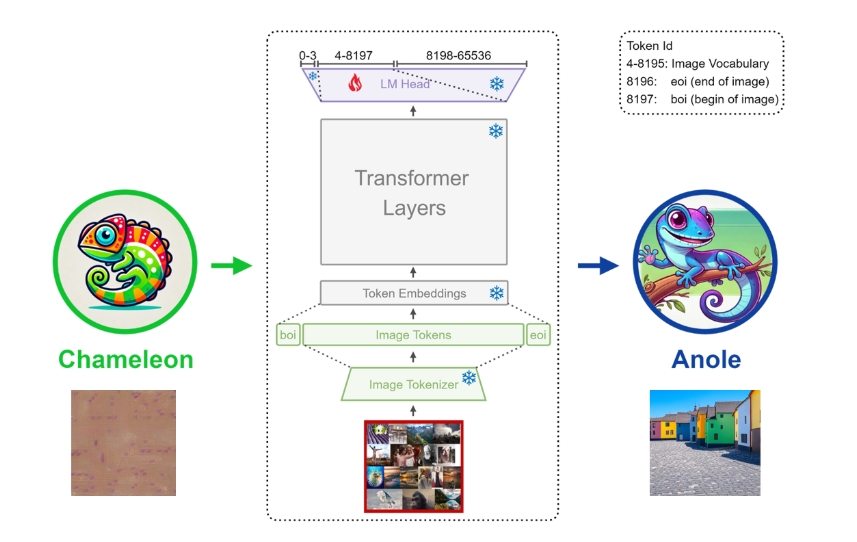 Chameleon

0-3
4-8197
8198-65536
LM Head

Transformer Layers

Token Embeddings

boi
Image Tokens
eoi

Image Tokenizer

Token Id
4-8195: Image Vocabulary
8196: eoi (end of image)
8197: boi (begin of image)

Anole